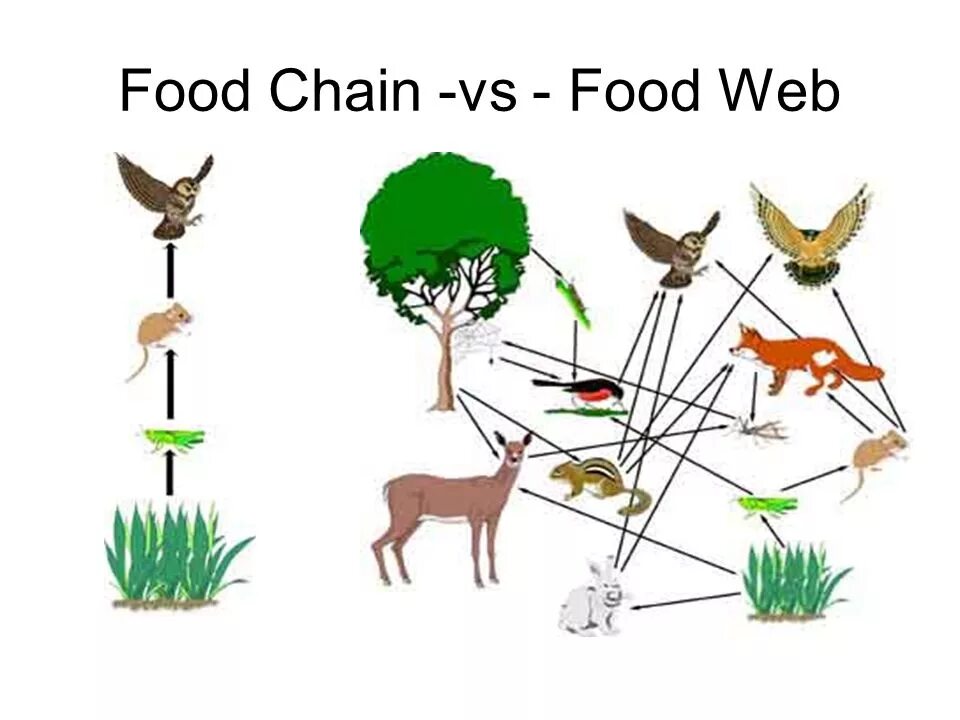 Food Chain -vs - Food Web